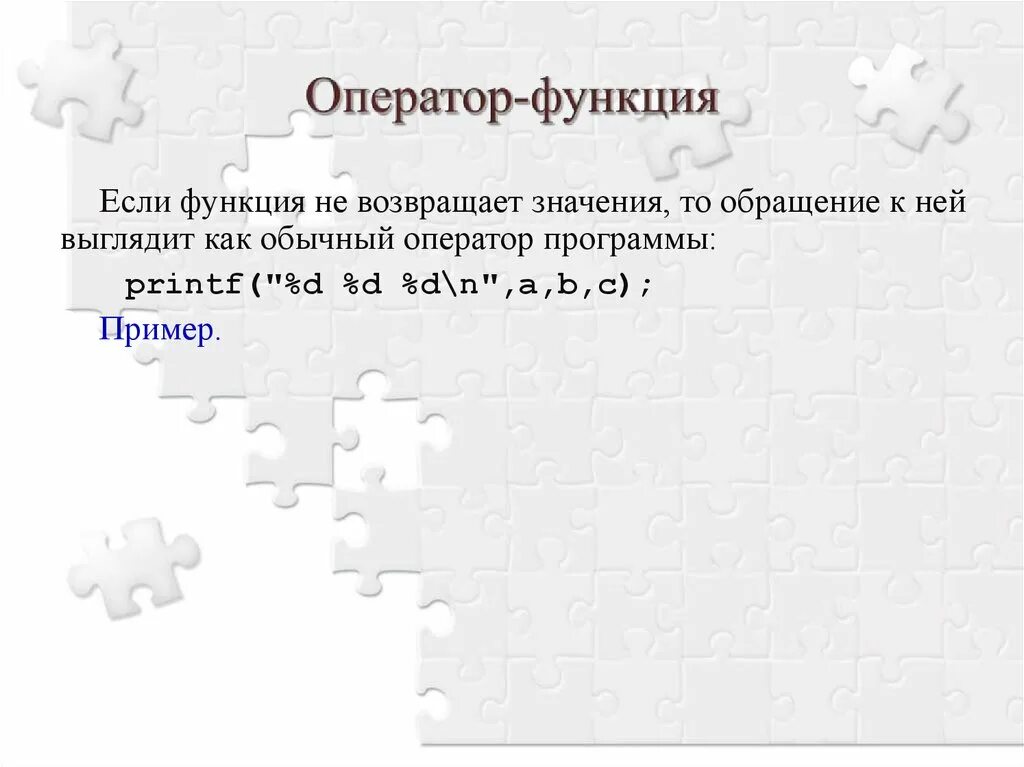 Оператор-функция

Если функция не возвращает значения, то обращение к ней выглядит как обычный оператор программы:

printf("%d %d %d\n",a,b,c);

Пример.